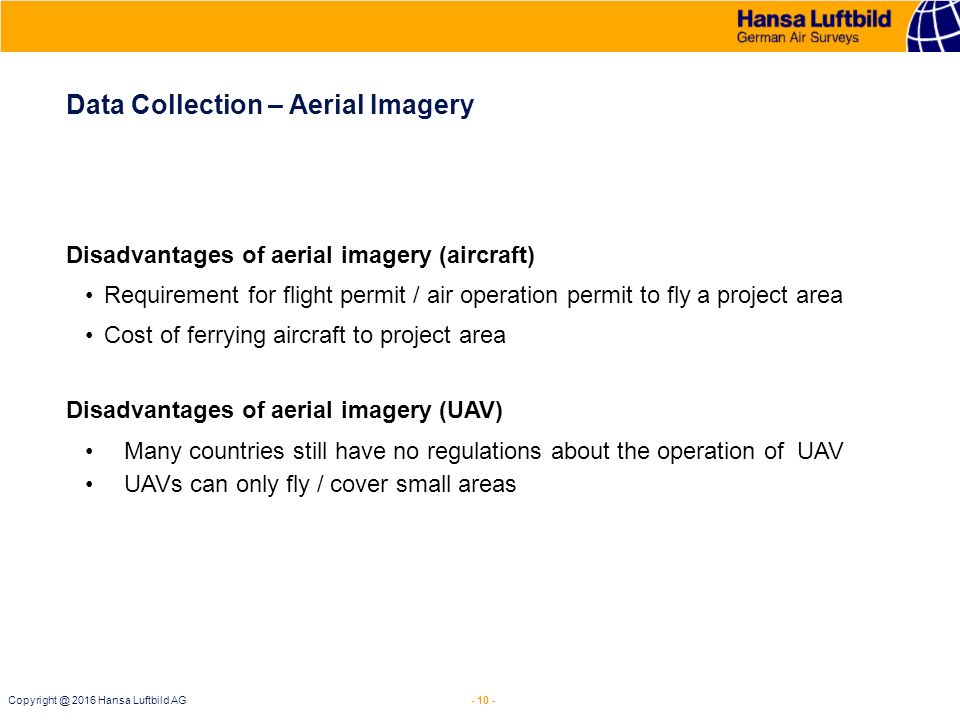 Hansa Luftbild
German Air Surveys

Data Collection – Aerial Imagery

Disadvantages of aerial imagery (aircraft)

• Requirement for flight permit / air operation permit to fly a project area
• Cost of ferrying aircraft to project area

Disadvantages of aerial imagery (UAV)

• Many countries still have no regulations about the operation of UAV
• UAVs can only fly / cover small areas

Copyright @ 2016 Hansa Luftbild AG

- 10 -